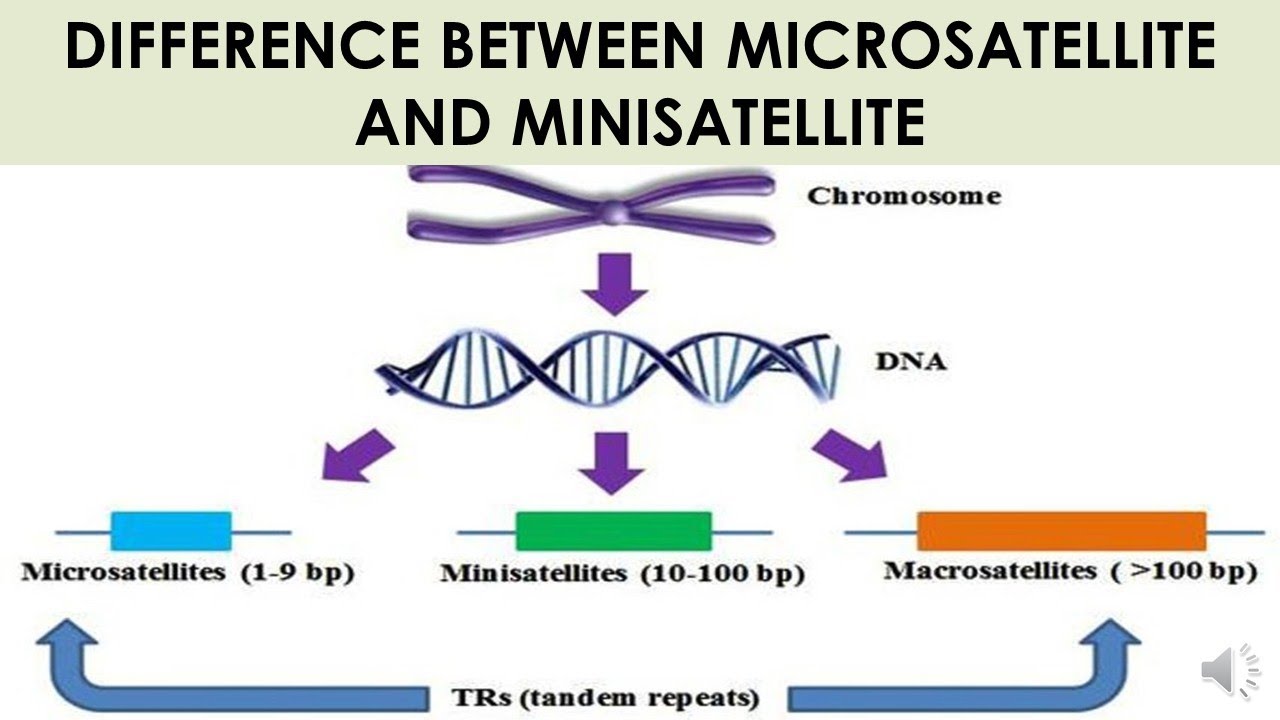 DIFFERENCE BETWEEN MICROSATELLITE AND MINISATELLITE

Chromosome

DNA

Microsatellites (1-9 bp)

Minisatellites (10-100 bp)

Macrosatellites ( >100 bp)

TRs (tandem repeats)